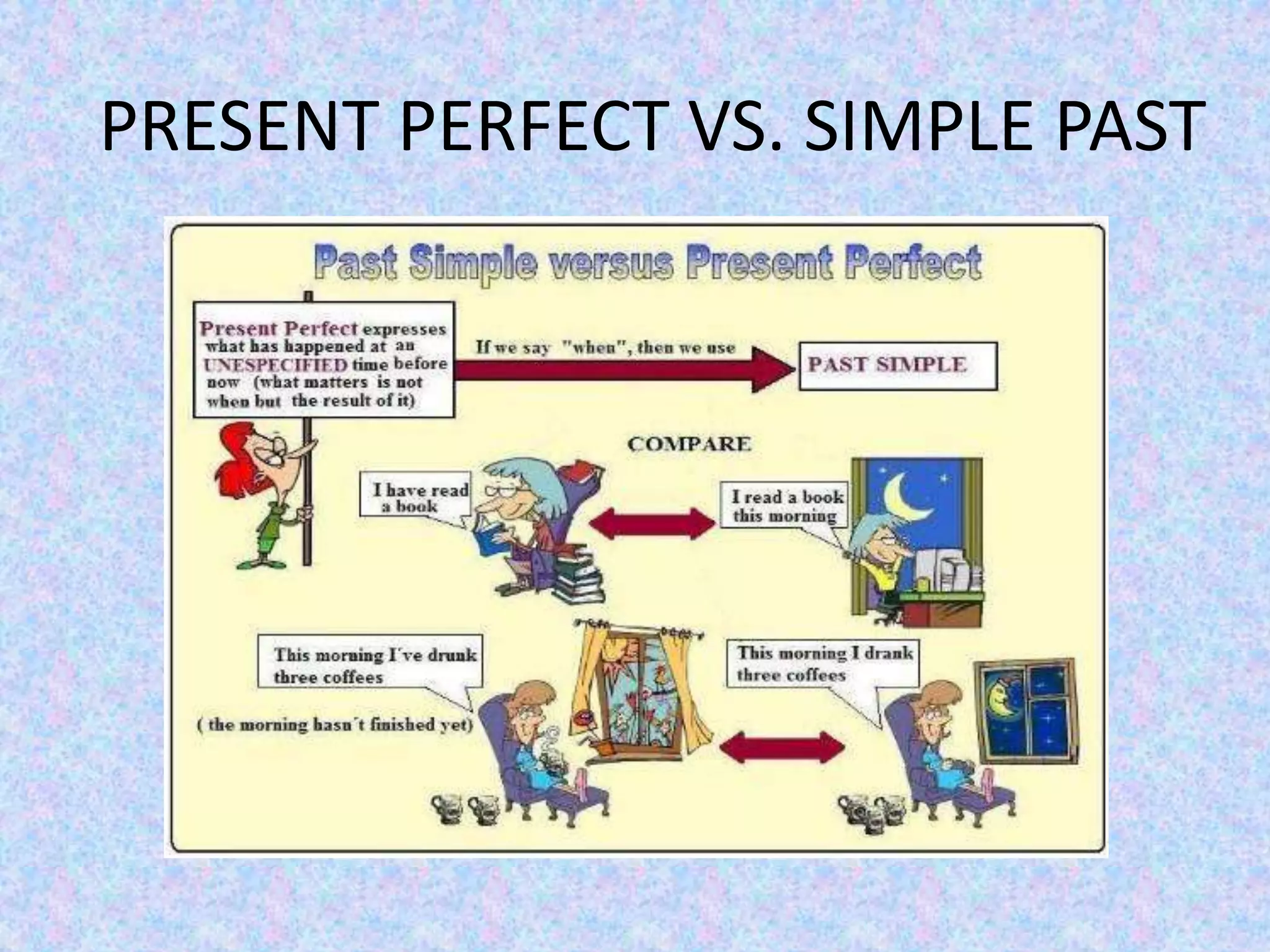 PRESENT PERFECT VS. SIMPLE PAST

Past Simple versus Present Perfect

Present Perfect expresses what has happened at an UNESPECIFIED time before now (what matters is not when but the result of it)

If we say "when", then we use

PAST SIMPLE

COMPARE

I have read a book

I read a book this morning

This morning I´ve drunk three coffees

( the morning hasn´t finished yet)

This morning I drank three coffees